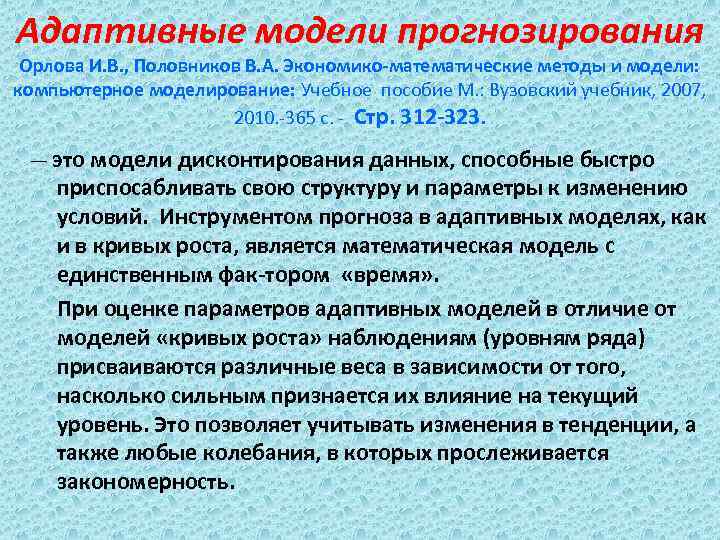 Адаптивные модели прогнозирования

Орлова И.В., Половников В.А. Экономико-математические методы и модели: компьютерное моделирование: Учебное пособие М.: Вузовский учебник, 2007, 2010.-365 с. - Стр. 312-323.

— это модели дисконтирования данных, способные быстро приспосабливать свою структуру и параметры к изменению условий. Инструментом прогноза в адаптивных моделях, как и в кривых роста, является математическая модель с единственным фак-тором «время».

При оценке параметров адаптивных моделей в отличие от моделей «кривых роста» наблюдениям (уровням ряда) присваиваются различные веса в зависимости от того, насколько сильным признается их влияние на текущий уровень. Это позволяет учитывать изменения в тенденции, а также любые колебания, в которых прослеживается закономерность.